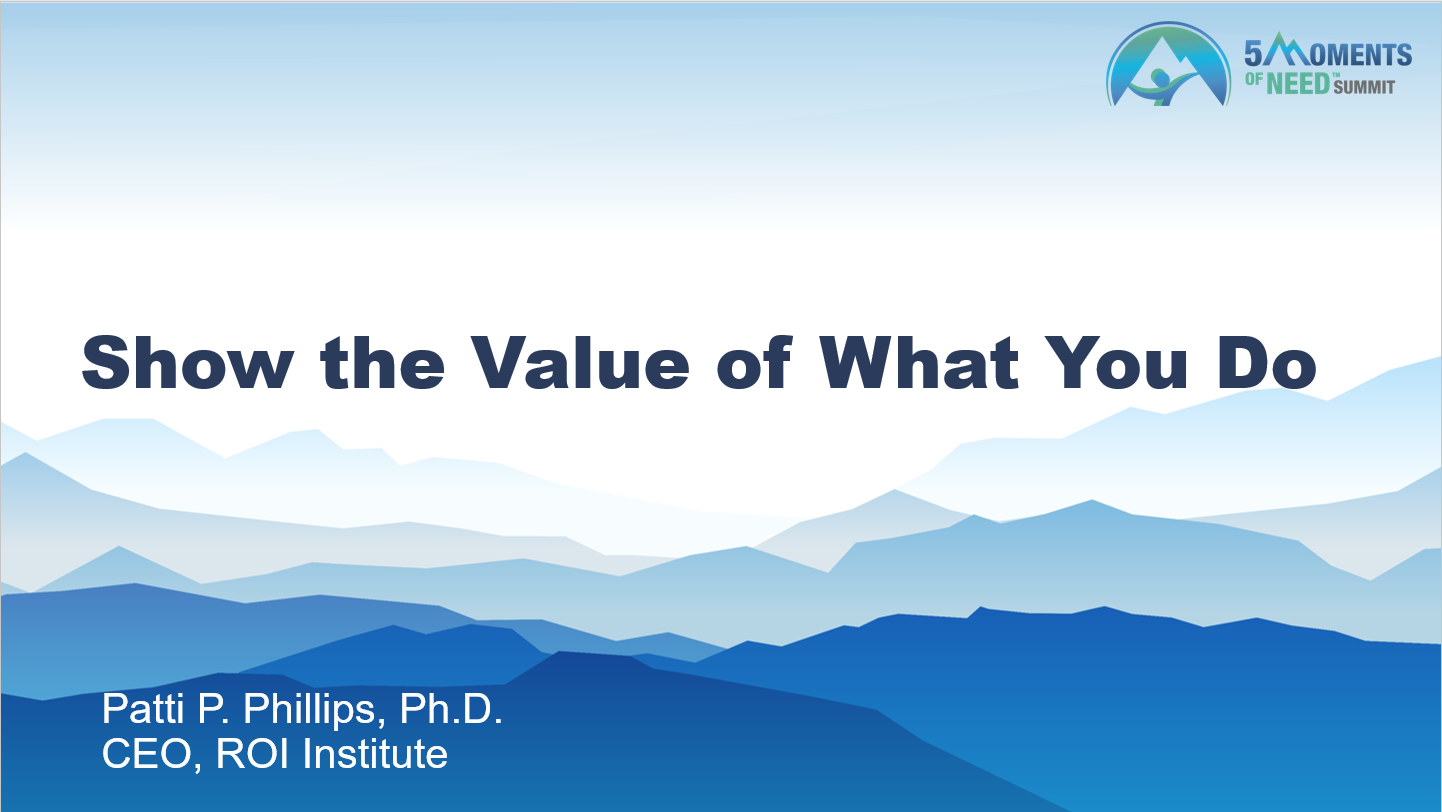 5 MOMENTS OF NEED™ SUMMIT

Show the Value of What You Do

Patti P. Phillips, Ph.D.
CEO, ROI Institute